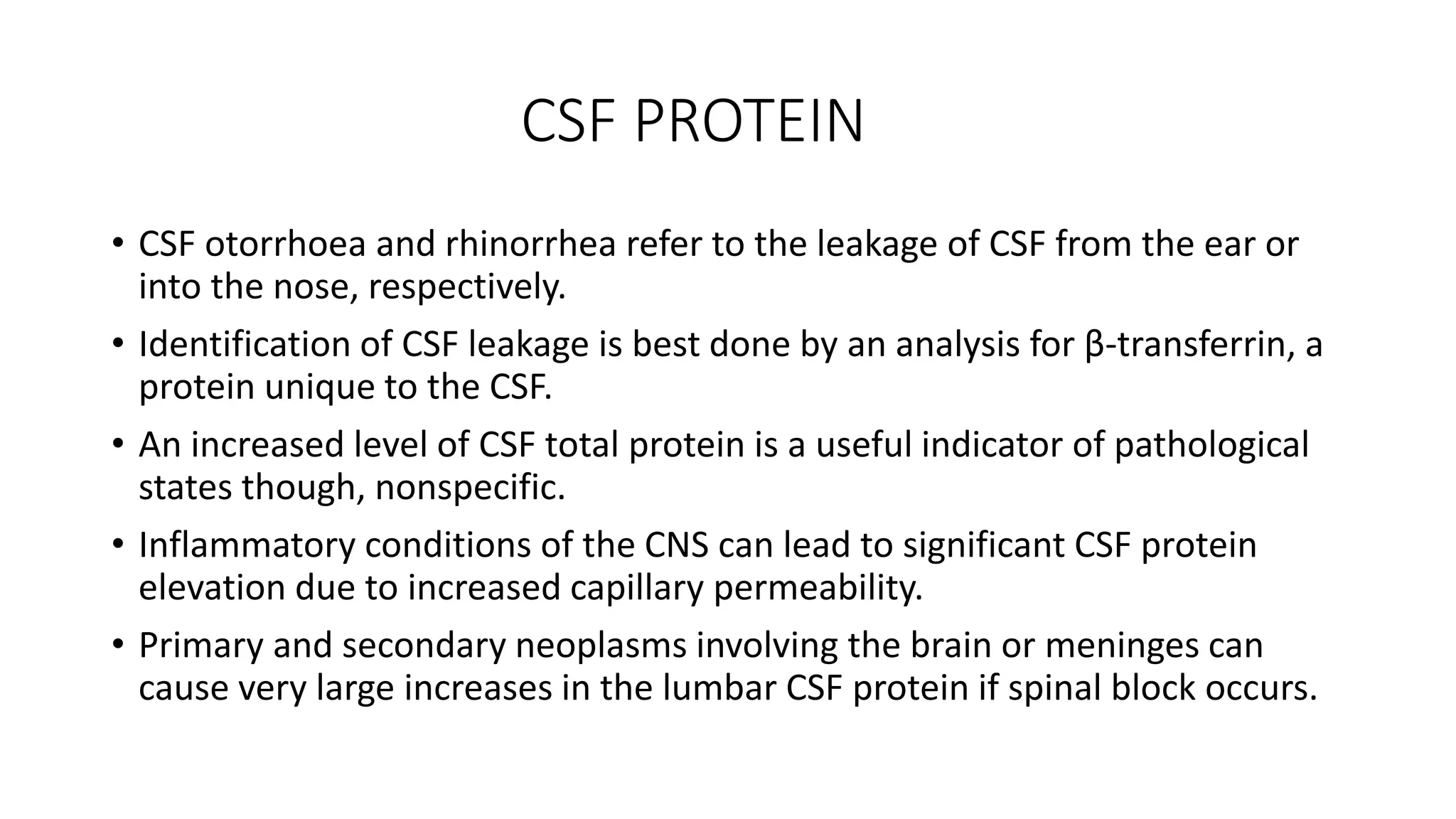 CSF PROTEIN

• CSF otorrhoea and rhinorrhea refer to the leakage of CSF from the ear or into the nose, respectively.

• Identification of CSF leakage is best done by an analysis for β-transferrin, a protein unique to the CSF.

• An increased level of CSF total protein is a useful indicator of pathological states though, nonspecific.

• Inflammatory conditions of the CNS can lead to significant CSF protein elevation due to increased capillary permeability.

• Primary and secondary neoplasms involving the brain or meninges can cause very large increases in the lumbar CSF protein if spinal block occurs.